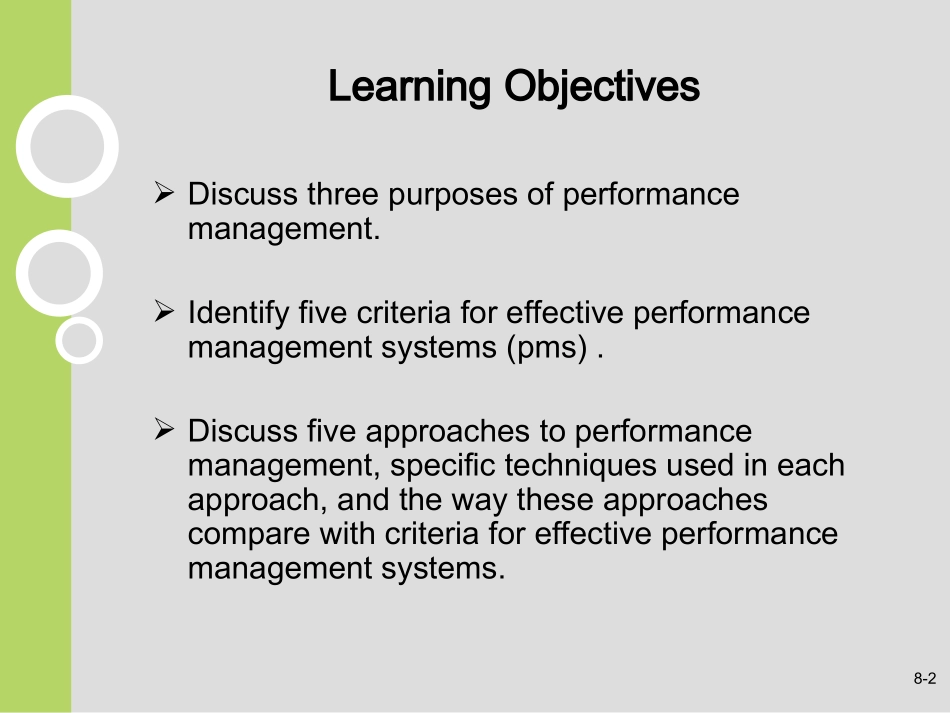 Learning Objectives

➢ Discuss three purposes of performance management.

➢ Identify five criteria for effective performance management systems (pms) .

➢ Discuss five approaches to performance management, specific techniques used in each approach, and the way these approaches compare with criteria for effective performance management systems.

8-2